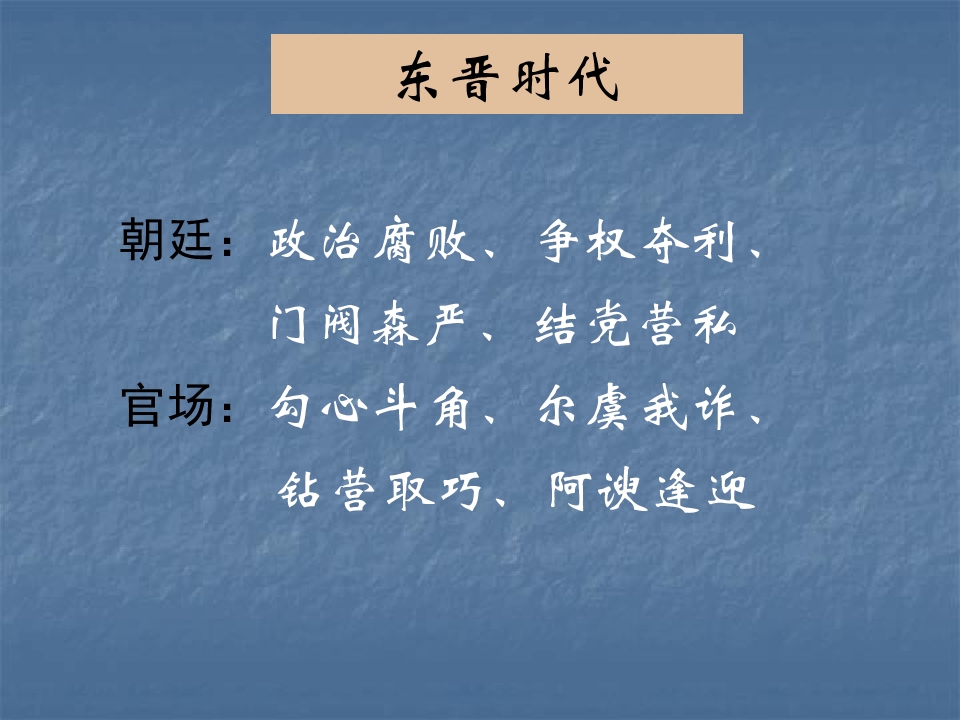 东晋时代

朝廷：政治腐败、争权夺利、门阀森严、结党营私

官场：勾心斗角、尔虞我诈、钻营取巧、阿谀逢迎